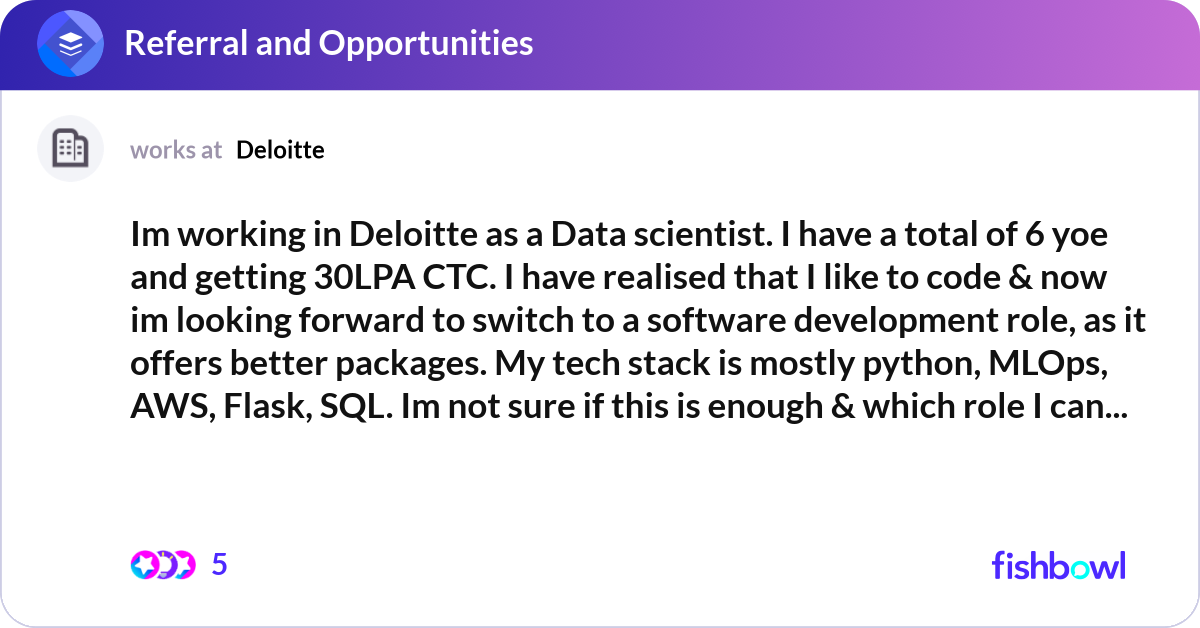 Referral and Opportunities

works at Deloitte

Im working in Deloitte as a Data scientist. I have a total of 6 yoe and getting 30LPA CTC. I have realised that I like to code & now im looking forward to switch to a software development role, as it offers better packages. My tech stack is mostly python, MLOps, AWS, Flask, SQL. Im not sure if this is enough & which role I can...

5

fishbowl